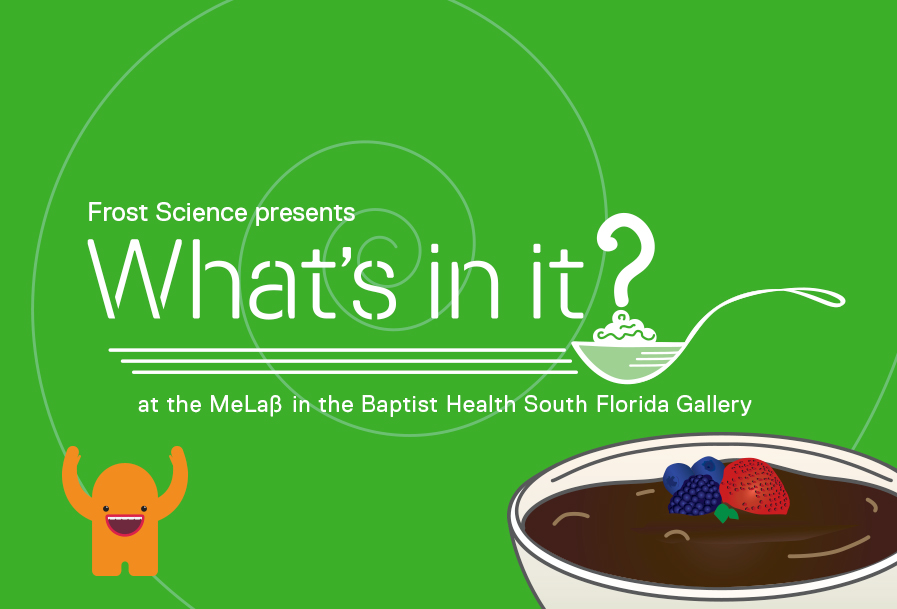 Frost Science presents

What's in it?

at the MeLaβ in the Baptist Health South Florida Gallery